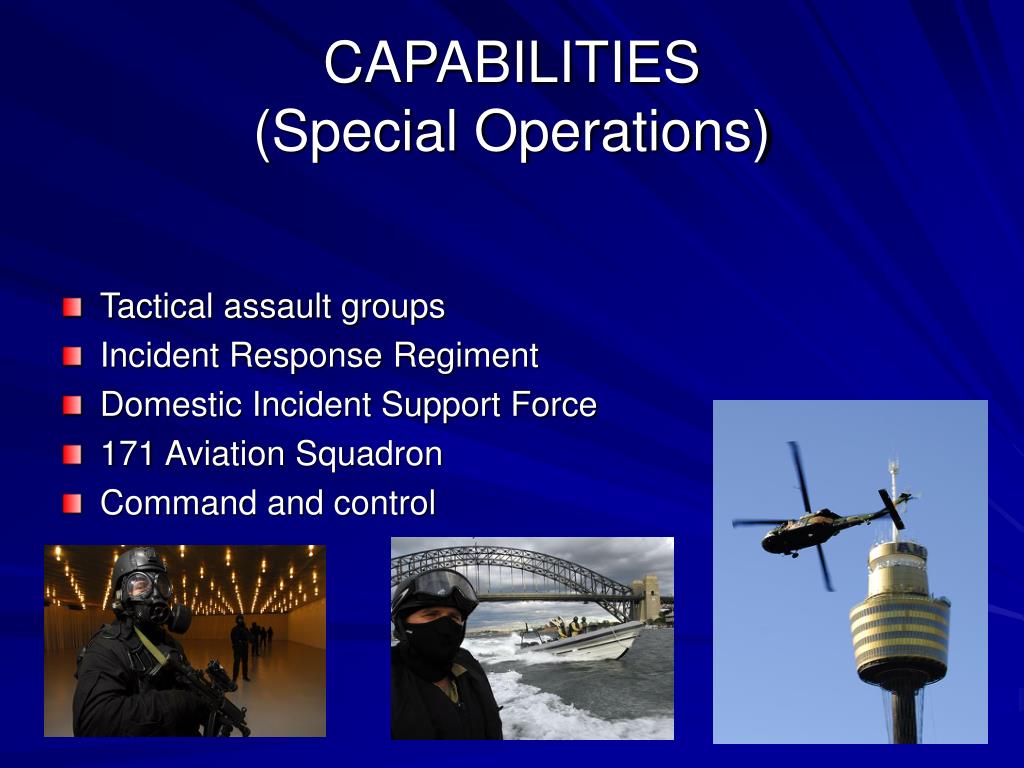 CAPABILITIES
(Special Operations)

Tactical assault groups
Incident Response Regiment
Domestic Incident Support Force
171 Aviation Squadron
Command and control